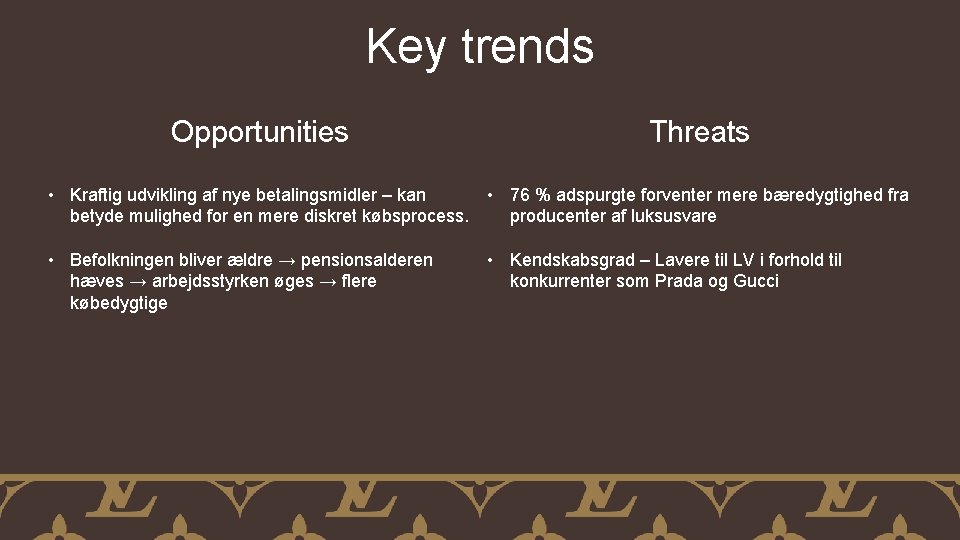 Key trends

Opportunities

• Kraftig udvikling af nye betalingsmidler – kan betyde mulighed for en mere diskret købsprocess.

• Befolkningen bliver ældre → pensionsalderen hæves → arbejdsstyrken øges → flere købedygtige

Threats

• 76 % adspurgte forventer mere bæredygtighed fra producenter af luksusvare

• Kendskabsgrad – Lavere til LV i forhold til konkurrenter som Prada og Gucci